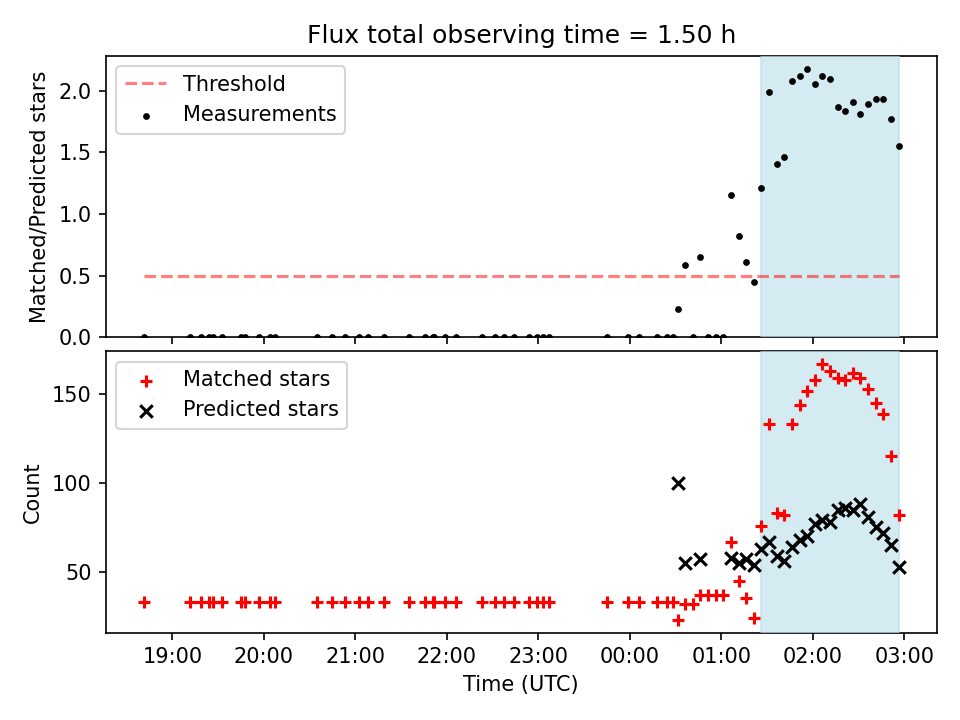 Flux total observing time = 1.50 h

Threshold
Measurements

Matched/Predicted stars

2.0
1.5
1.0
0.5
0.0

Matched stars
Predicted stars

Count

150
100
50

19:00 20:00 21:00 22:00 23:00 00:00 01:00 02:00 03:00

Time (UTC)